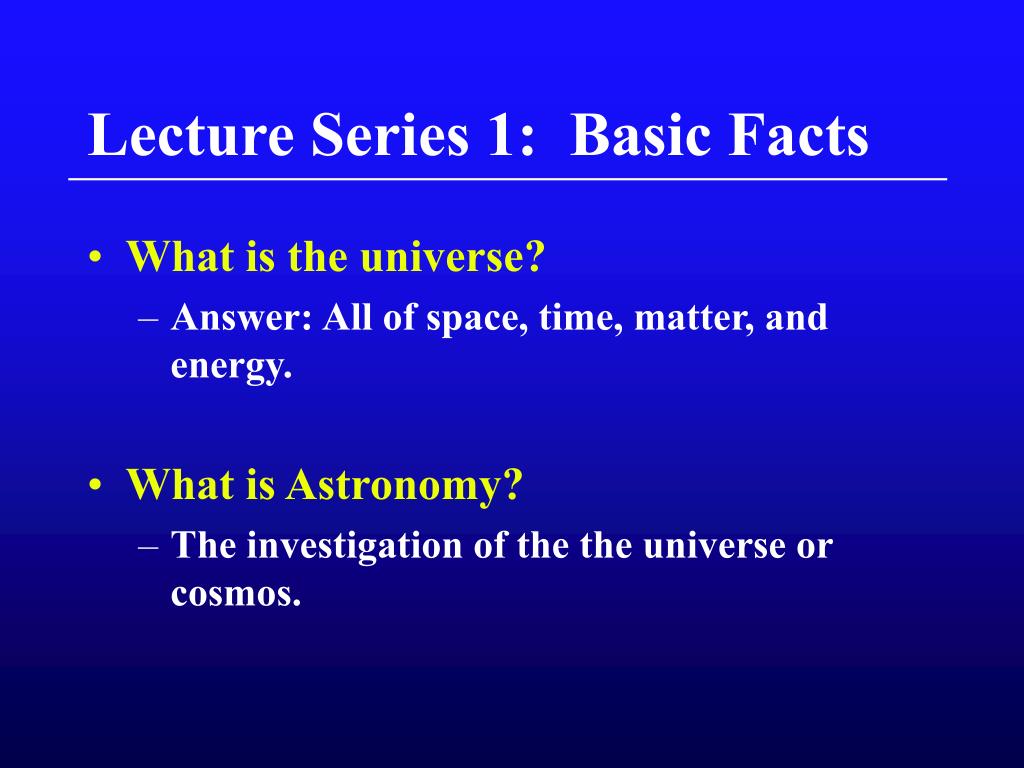 Lecture Series 1: Basic Facts

• What is the universe?
– Answer: All of space, time, matter, and energy.

• What is Astronomy?
– The investigation of the the universe or cosmos.